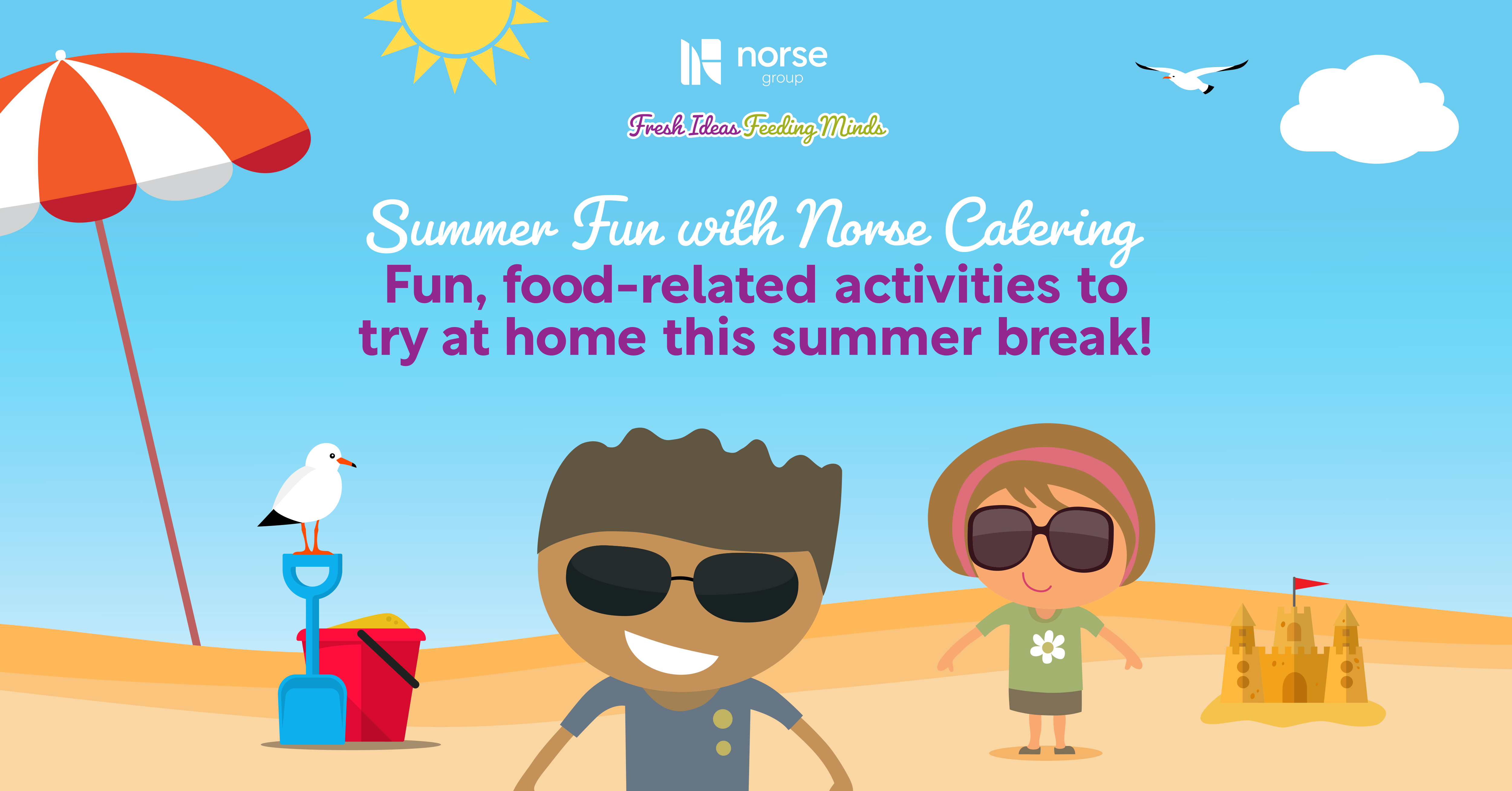 norse
group

Fresh Ideas Feeding Minds

Summer Fun with Norse Catering
Fun, food-related activities to try at home this summer break!